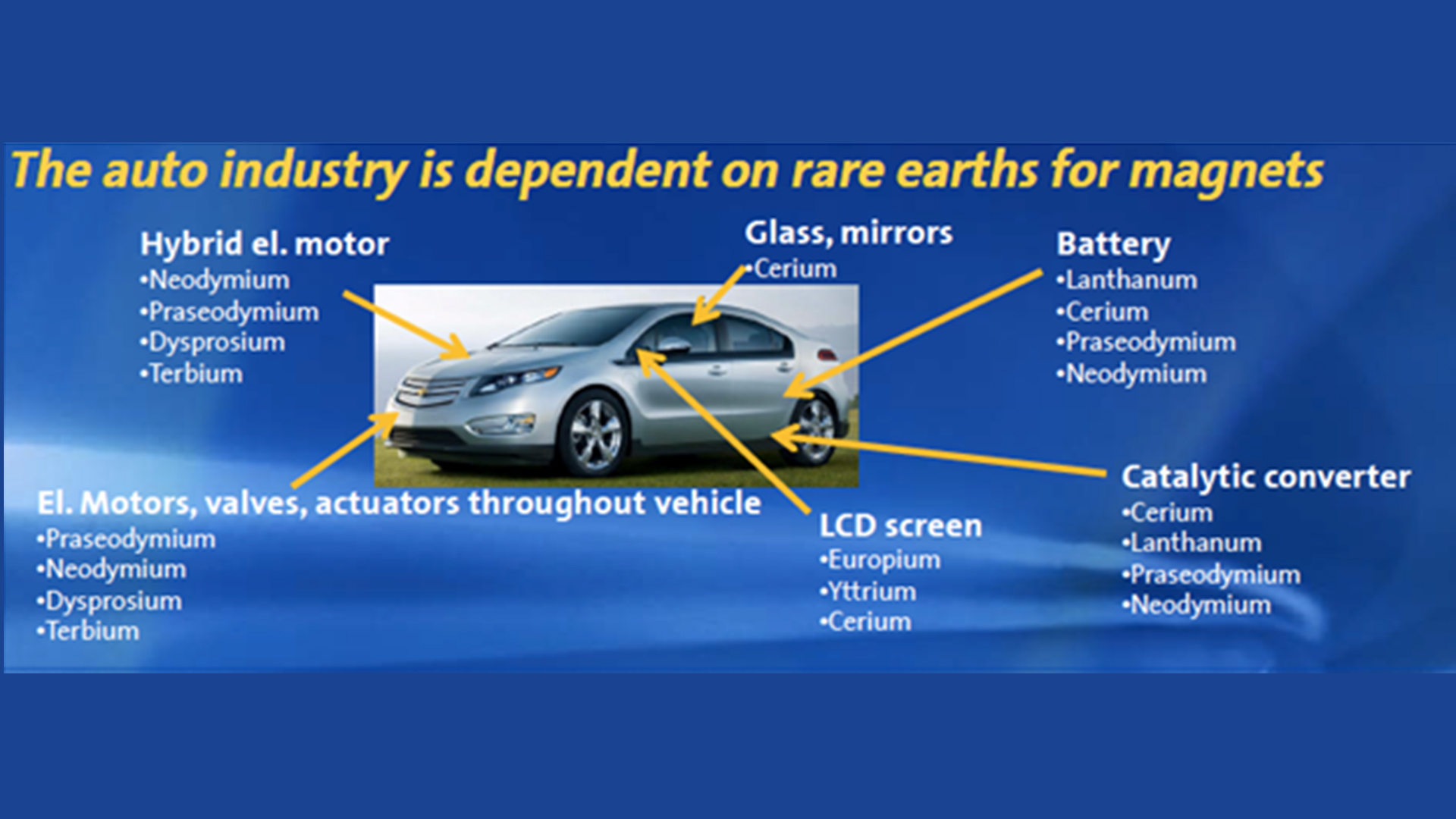 The auto industry is dependent on rare earths for magnets

Hybrid el. motor
•Neodymium
•Praseodymium
•Dysprosium
•Terbium

Glass, mirrors
•Cerium

Battery
•Lanthanum
•Cerium
•Praseodymium
•Neodymium

El. Motors, valves, actuators throughout vehicle
•Praseodymium
•Neodymium
•Dysprosium
•Terbium

LCD screen
•Europium
•Yttrium
•Cerium

Catalytic converter
•Cerium
•Lanthanum
•Praseodymium
•Neodymium